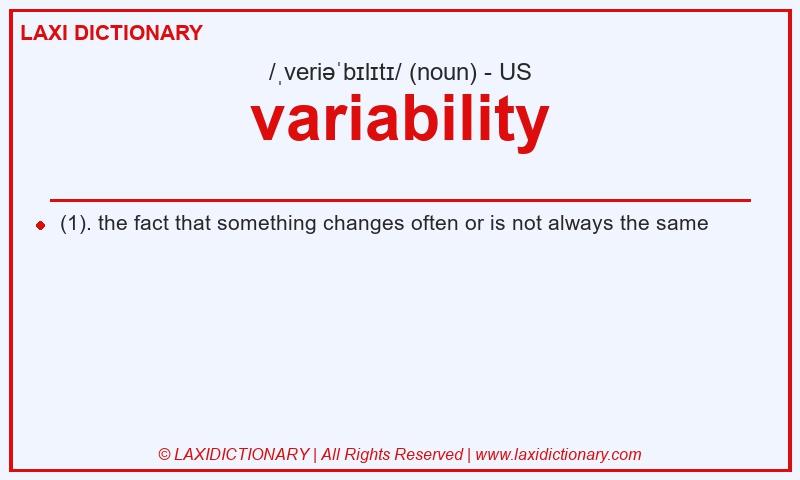 LAXI DICTIONARY

/ˌveriəˈbɪlɪtɪ/ (noun) - US

variability

(1). the fact that something changes often or is not always the same

© LAXIDICTIONARY | All Rights Reserved | www.laxidictionary.com